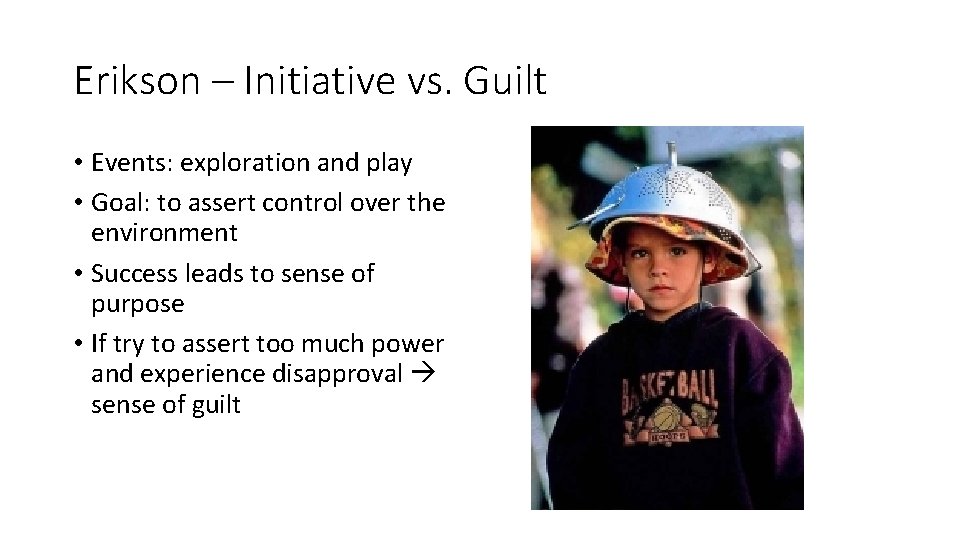 Erikson – Initiative vs. Guilt

• Events: exploration and play
• Goal: to assert control over the environment
• Success leads to sense of purpose
• If try to assert too much power and experience disapproval → sense of guilt

BASKETBALL
HOOPS